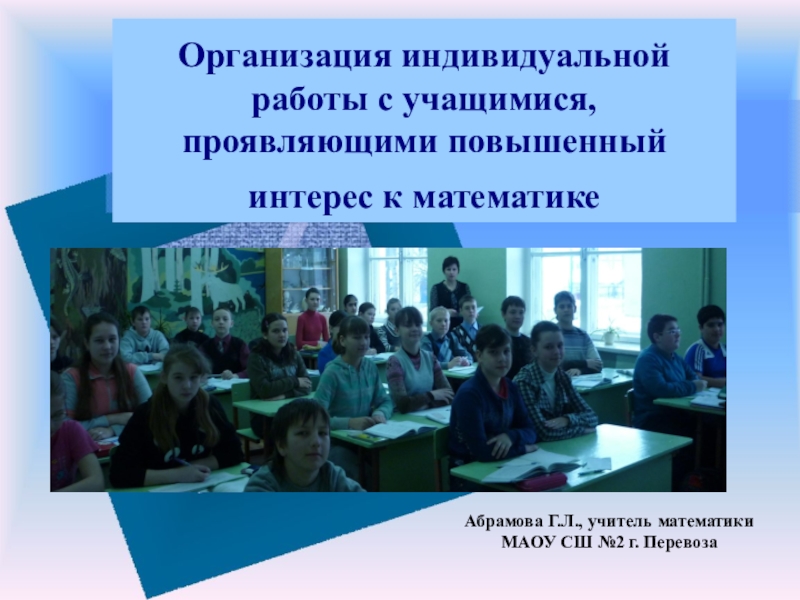 Организация индивидуальной работы с учащимися, проявляющими повышенный интерес к математике

Абрамова Г.Л., учитель математики
МАОУ СШ №2 г. Перевоза